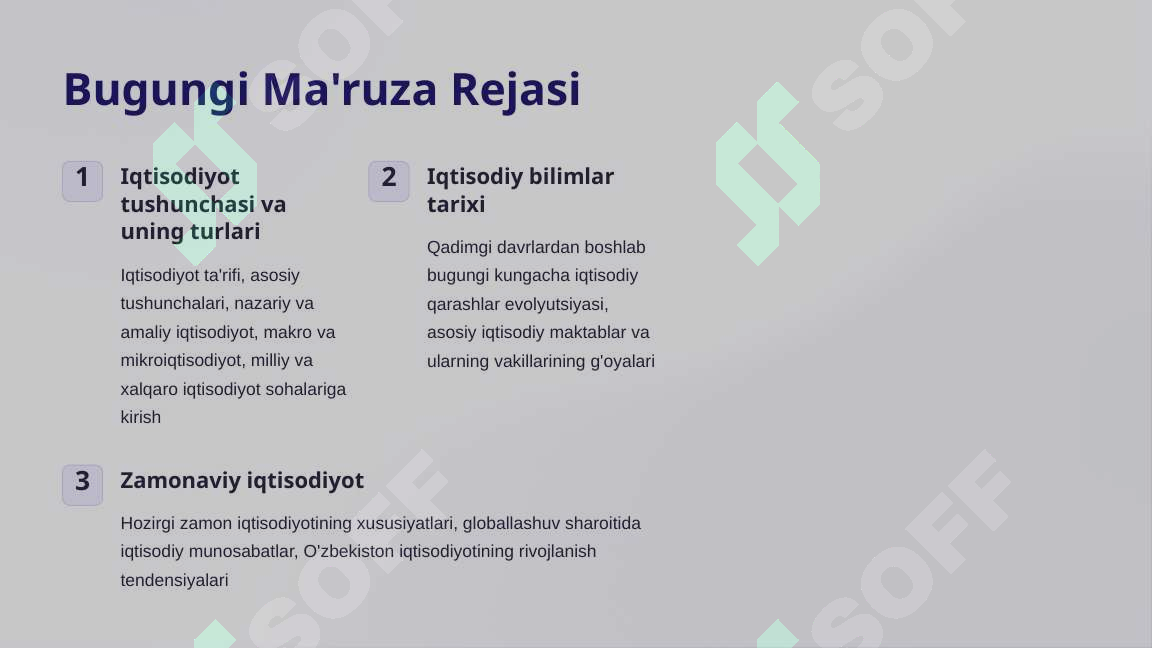 Bugungi Ma'ruza Rejasi

1

Iqtisodiyot tushunchasi va uning turlari

Iqtisodiyot ta'rifi, asosiy tushunchalari, nazariy va amaliy iqtisodiyot, makro va mikroiqtisodiyot, milliy va xalqaro iqtisodiyot sohalariga kirish

2

Iqtisodiy bilimlar tarixi

Qadimgi davrlardan boshlab bugungi kungacha iqtisodiy qarashlar evolyutsiyasi, asosiy iqtisodiy maktablar va ularning vakillarining g'oyalari

3

Zamonaviy iqtisodiyot

Hozirgi zamon iqtisodiyotining xususiyatlari, globallashuv sharoitida iqtisodiy munosabatlar, O'zbekiston iqtisodiyotining rivojlanish tendensiyalari

SOFF SOFF SOFF SOFF